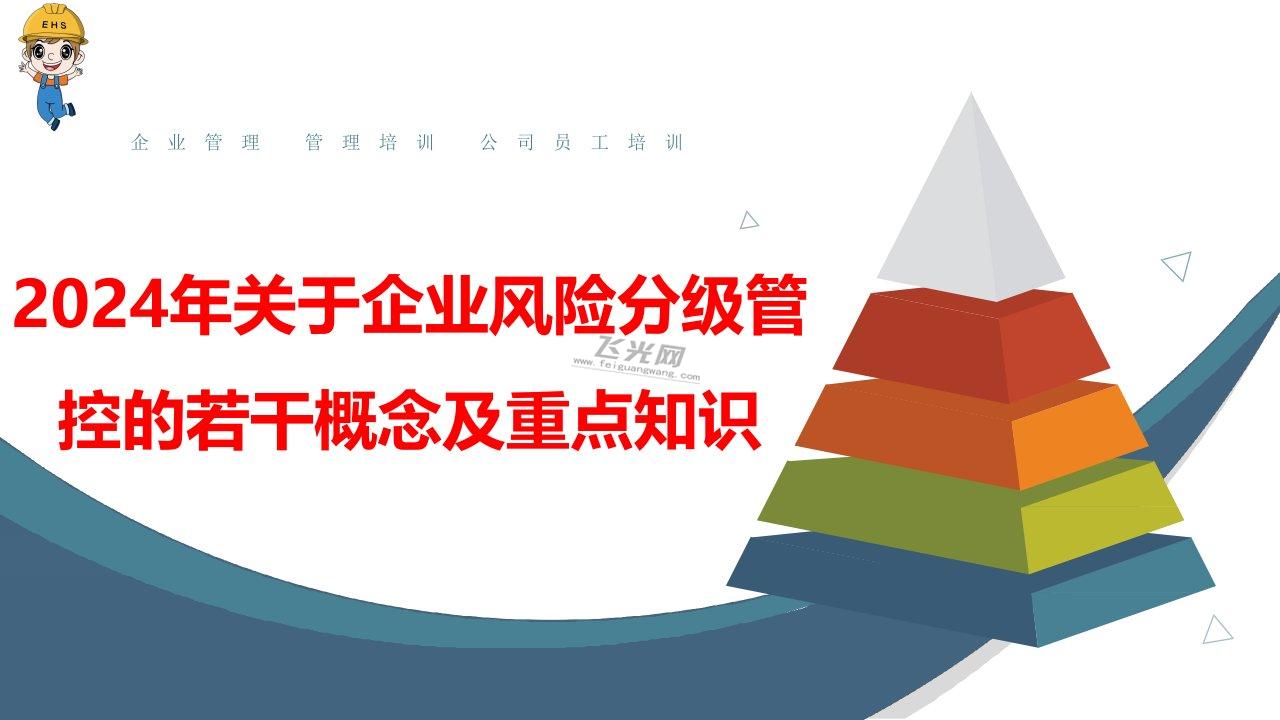 EHS

企业管理　管理培训　公司员工培训

2024年关于企业风险分级管控的若干概念及重点知识

飞光网
www.feiguangwang.com